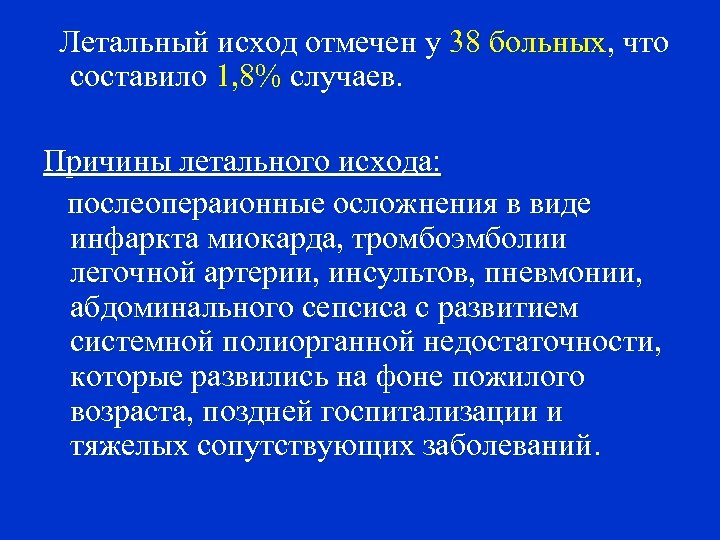 Летальный исход отмечен у 38 больных, что составило 1,8% случаев.

Причины летального исхода:

послеопераионные осложнения в виде инфаркта миокарда, тромбоэмболии легочной артерии, инсультов, пневмонии, абдоминального сепсиса с развитием системной полиорганной недостаточности, которые развились на фоне пожилого возраста, поздней госпитализации и тяжелых сопутствующих заболеваний.